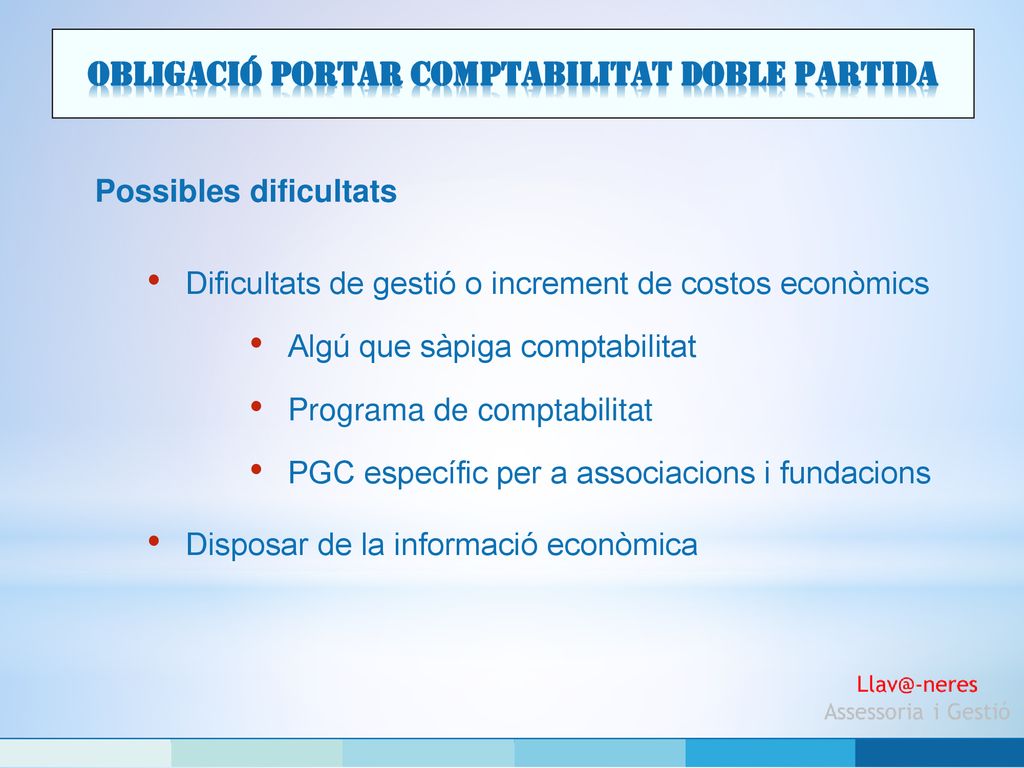 OBLIGACIÓ PORTAR COMPTABILITAT DOBLE PARTIDA

Possibles dificultats

• Dificultats de gestió o increment de costos econòmics
  • Algú que sàpiga comptabilitat
  • Programa de comptabilitat
  • PGC específic per a associacions i fundacions
• Disposar de la informació econòmica

Llav@-neres
Assessoria i Gestió